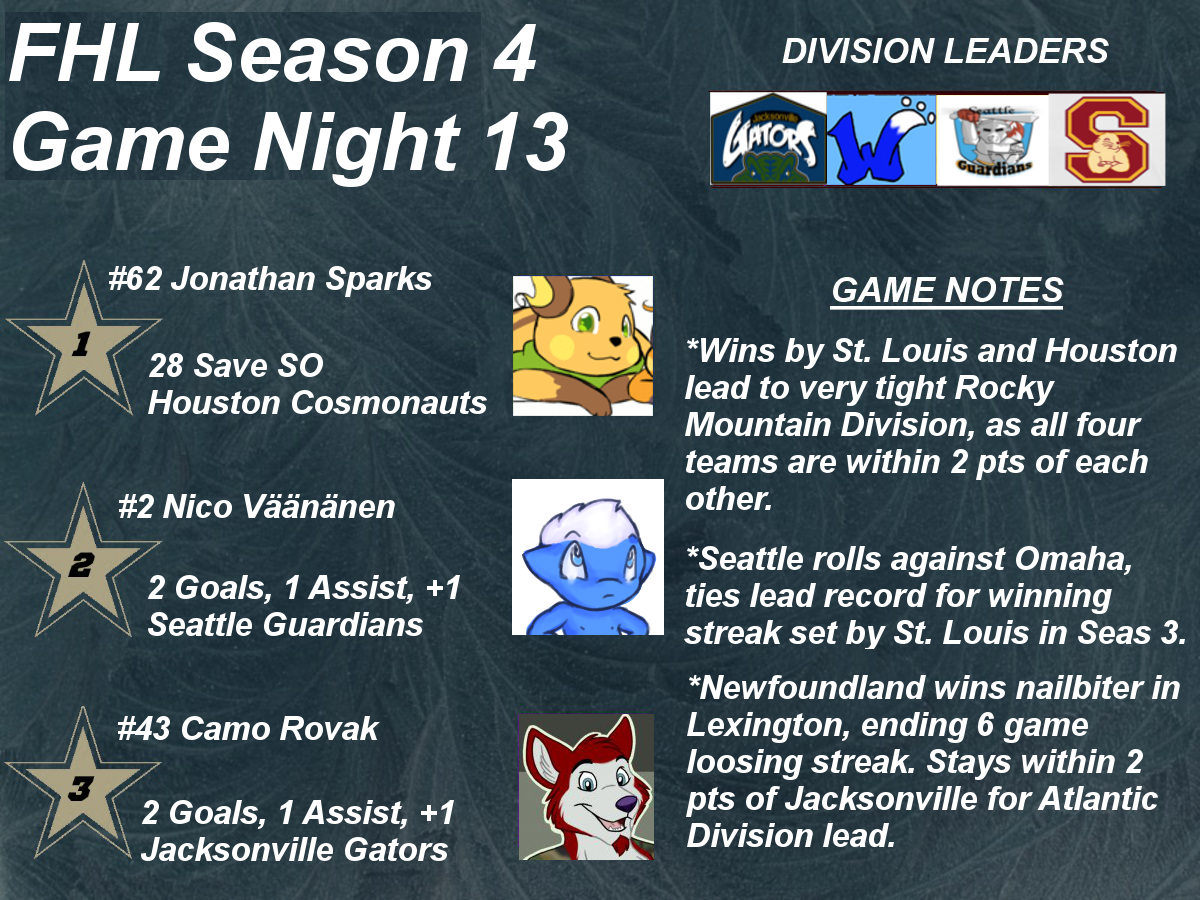 FHL Season 4
Game Night 13

DIVISION LEADERS

Jacksonville GATORS

W

Seattle Guardians

S

1

#62 Jonathan Sparks

28 Save SO
Houston Cosmonauts

2

#2 Nico Väänänen

2 Goals, 1 Assist, +1
Seattle Guardians

3

#43 Camo Rovak

2 Goals, 1 Assist, +1
Jacksonville Gators

GAME NOTES

*Wins by St. Louis and Houston lead to very tight Rocky Mountain Division, as all four teams are within 2 pts of each other.

*Seattle rolls against Omaha, ties lead record for winning streak set by St. Louis in Seas 3.

*Newfoundland wins nailbiter in Lexington, ending 6 game loosing streak. Stays within 2 pts of Jacksonville for Atlantic Division lead.